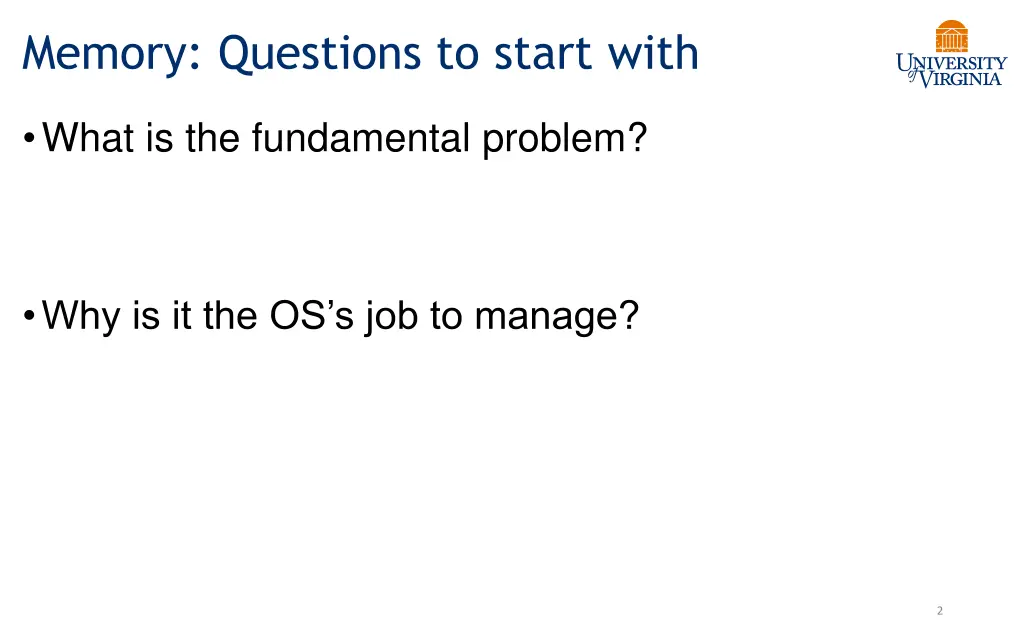 Memory: Questions to start with

UNIVERSITY of VIRGINIA

• What is the fundamental problem?

• Why is it the OS's job to manage?

2